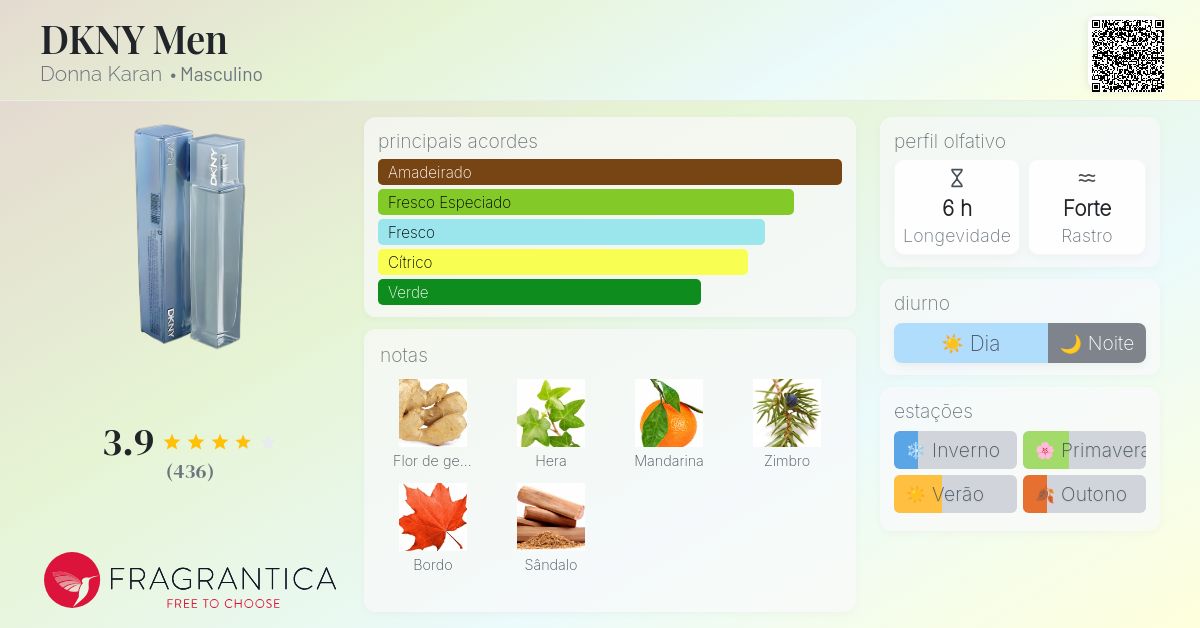 DKNY Men
Donna Karan • Masculino

DKNY
DKNY

3.9
(436)

FRAGRANTICA
FREE TO CHOOSE

principais acordes
Amadeirado
Fresco Especiado
Fresco
Cítrico
Verde

notas
Flor de ge...
Hera
Mandarina
Zimbro
Bordo
Sândalo

perfil olfativo
6 h
Longevidade
Forte
Rastro

diurno
Dia
Noite

estações
Inverno
Primavera
Verão
Outono